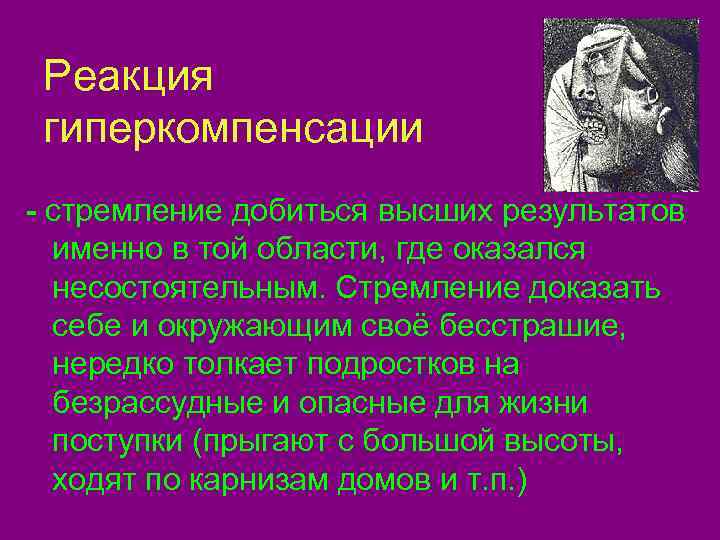 Реакция гиперкомпенсации

- стремление добиться высших результатов именно в той области, где оказался несостоятельным. Стремление доказать себе и окружающим своё бесстрашие, нередко толкает подростков на безрассудные и опасные для жизни поступки (прыгают с большой высоты, ходят по карнизам домов и т.п.)